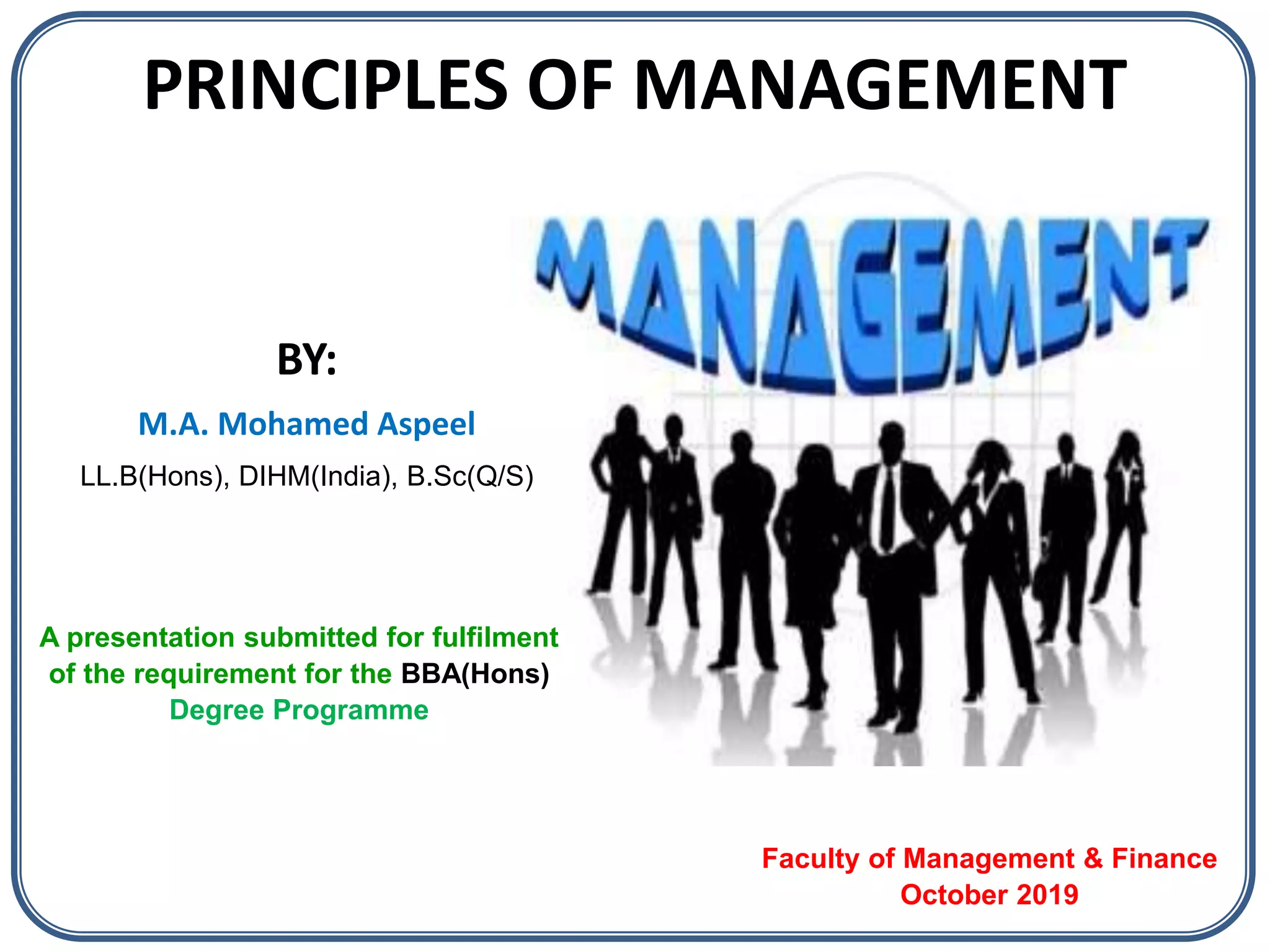 PRINCIPLES OF MANAGEMENT

MANAGEMENT

BY:

M.A. Mohamed Aspeel

LL.B(Hons), DIHM(India), B.Sc(Q/S)

A presentation submitted for fulfilment of the requirement for the BBA(Hons) Degree Programme

Faculty of Management & Finance
October 2019